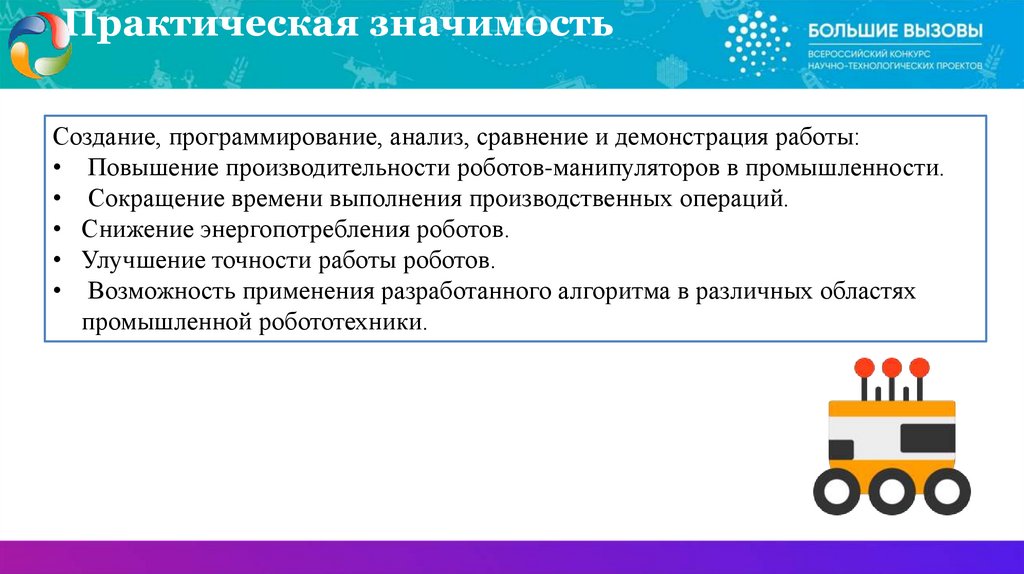 Практическая значимость

БОЛЬШИЕ ВЫЗОВЫ
ВСЕРОССИЙСКИЙ КОНКУРС НАУЧНО-ТЕХНОЛОГИЧЕСКИХ ПРОЕКТОВ

Создание, программирование, анализ, сравнение и демонстрация работы:
• Повышение производительности роботов-манипуляторов в промышленности.
• Сокращение времени выполнения производственных операций.
• Снижение энергопотребления роботов.
• Улучшение точности работы роботов.
• Возможность применения разработанного алгоритма в различных областях промышленной робототехники.